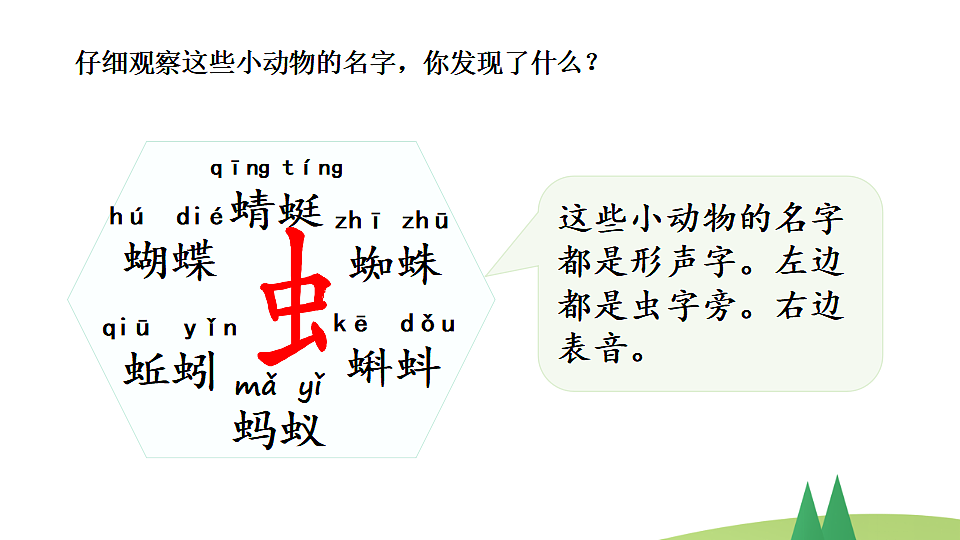 仔细观察这些小动物的名字，你发现了什么？

qīng tíng
蜻蜓

hú dié
蝴蝶

zhī zhū
蜘蛛

虫

qiū yǐn
蚯蚓

kē dǒu
蝌蚪

mǎ yǐ
蚂蚁

这些小动物的名字都是形声字。左边都是虫字旁。右边表音。